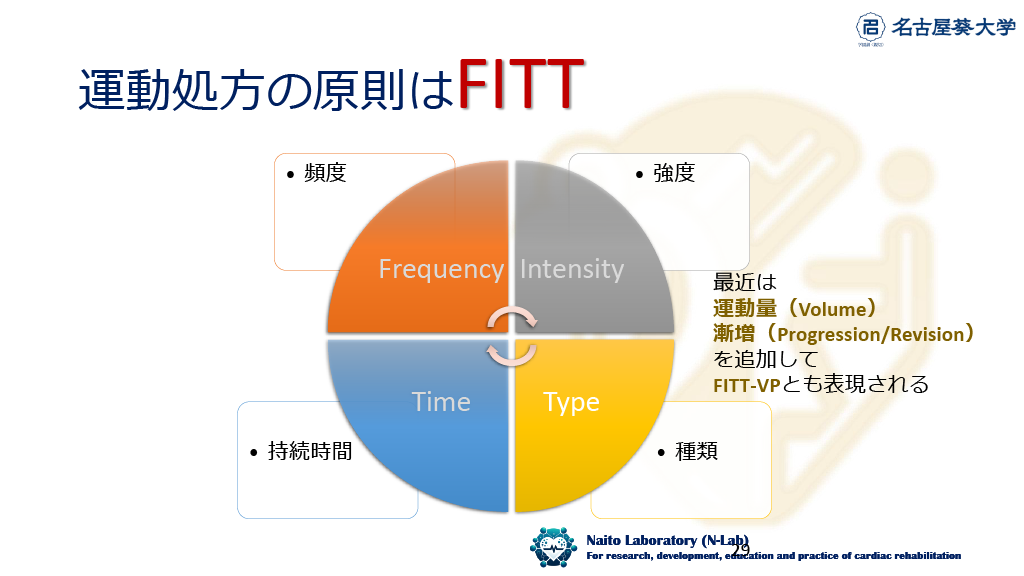 名古屋葵大学

運動処方の原則はFITT

• 頻度

• 強度

Frequency

Intensity

Time

Type

• 持続時間

• 種類

最近は
運動量（Volume）
漸増（Progression/Revision）
を追加して
FITT-VPとも表現される

Naito Laboratory (N-Lab)
For research, development, education and practice of cardiac rehabilitation

29